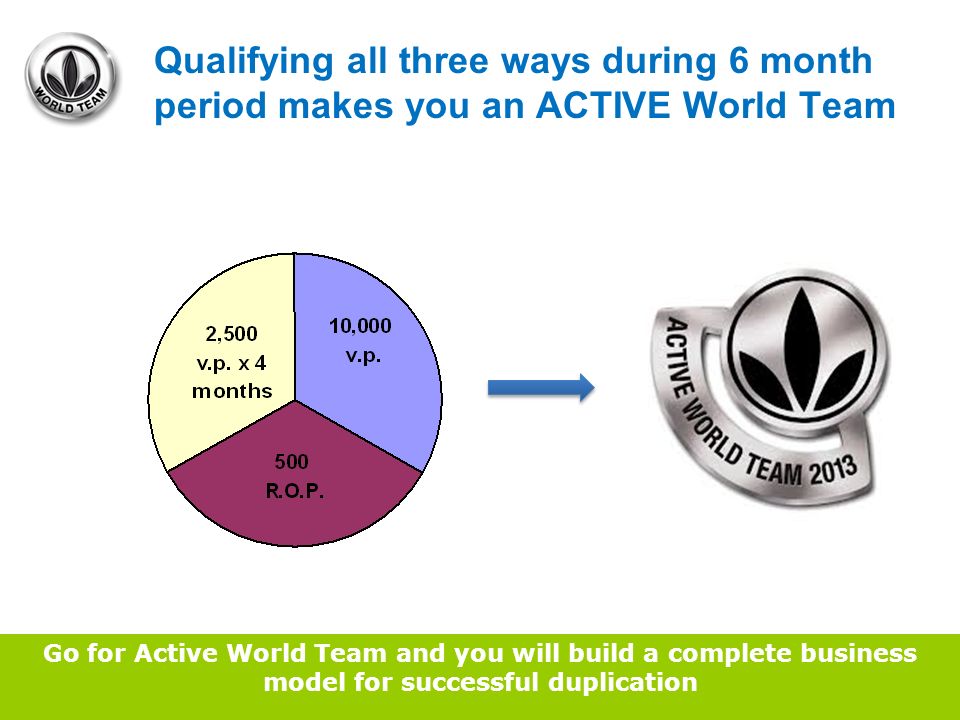 WORLD TEAM

Qualifying all three ways during 6 month period makes you an ACTIVE World Team

2,500 v.p. x 4 months

10,000 v.p.

500 R.O.P.

ACTIVE WORLD TEAM 2013

Go for Active World Team and you will build a complete business model for successful duplication